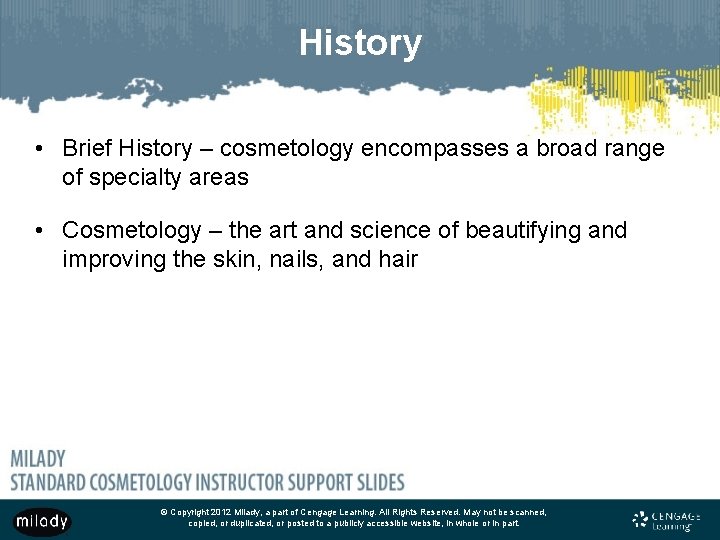 History

• Brief History – cosmetology encompasses a broad range of specialty areas

• Cosmetology – the art and science of beautifying and improving the skin, nails, and hair

MILADY
STANDARD COSMETOLOGY INSTRUCTOR SUPPORT SLIDES

milady

© Copyright 2012 Milady, a part of Cengage Learning. All Rights Reserved. May not be scanned, copied, or duplicated, or posted to a publicly accessible website, in whole or in part.

CENGAGE Learning